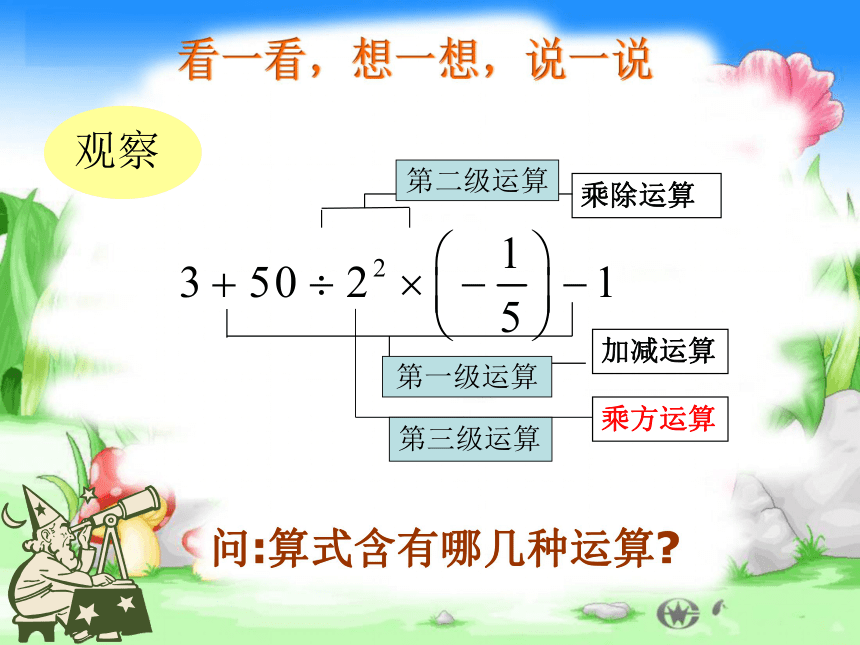 看一看，想一想，说一说

观察

第二级运算

乘除运算

$3+50\div 2^2\times\left(-\frac{1}{5}\right)-1$

加减运算

第一级运算

乘方运算

第三级运算

问:算式含有哪几种运算?